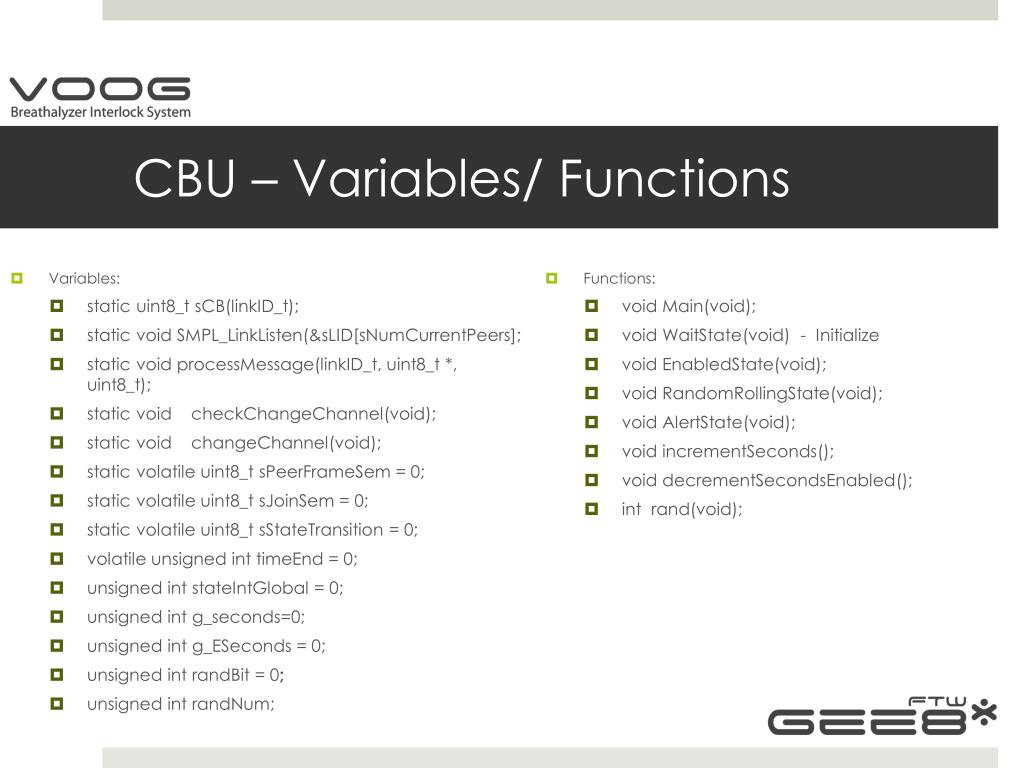 VOOG
Breathalyzer Interlock System

CBU – Variables/ Functions

Variables:
static uint8_t sCB(linkID_t);
static void SMPL_LinkListen(&sLID[sNumCurrentPeers];
static void processMessage(linkID_t, uint8_t *, uint8_t);
static void checkChangeChannel(void);
static void changeChannel(void);
static volatile uint8_t sPeerFrameSem = 0;
static volatile uint8_t sJoinSem = 0;
static volatile uint8_t sStateTransition = 0;
volatile unsigned int timeEnd = 0;
unsigned int stateIntGlobal = 0;
unsigned int g_seconds=0;
unsigned int g_ESeconds = 0;
unsigned int randBit = 0;
unsigned int randNum;

Functions:
void Main(void);
void WaitState(void) - Initialize
void EnabledState(void);
void RandomRollingState(void);
void AlertState(void);
void incrementSeconds();
void decrementSecondsEnabled();
int rand(void);

GEE8 FTW